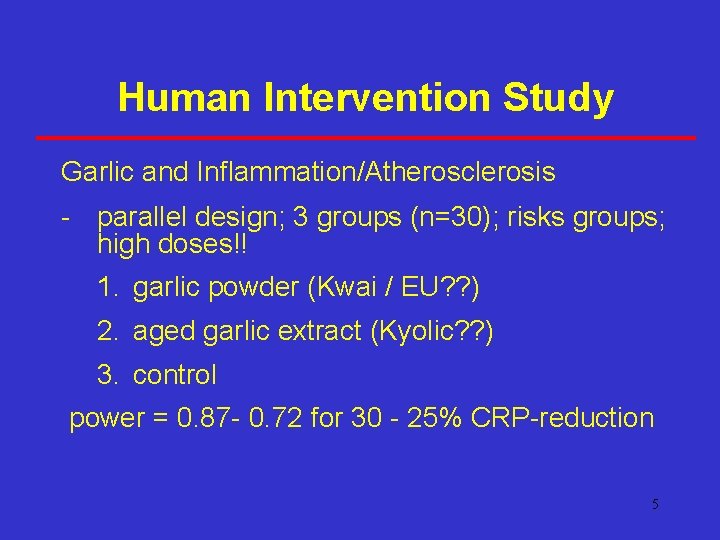 Human Intervention Study

Garlic and Inflammation/Atherosclerosis

- parallel design; 3 groups (n=30); risks groups; high doses!!

1. garlic powder (Kwai / EU??)

2. aged garlic extract (Kyolic??)

3. control

power = 0.87- 0.72 for 30 - 25% CRP-reduction

5